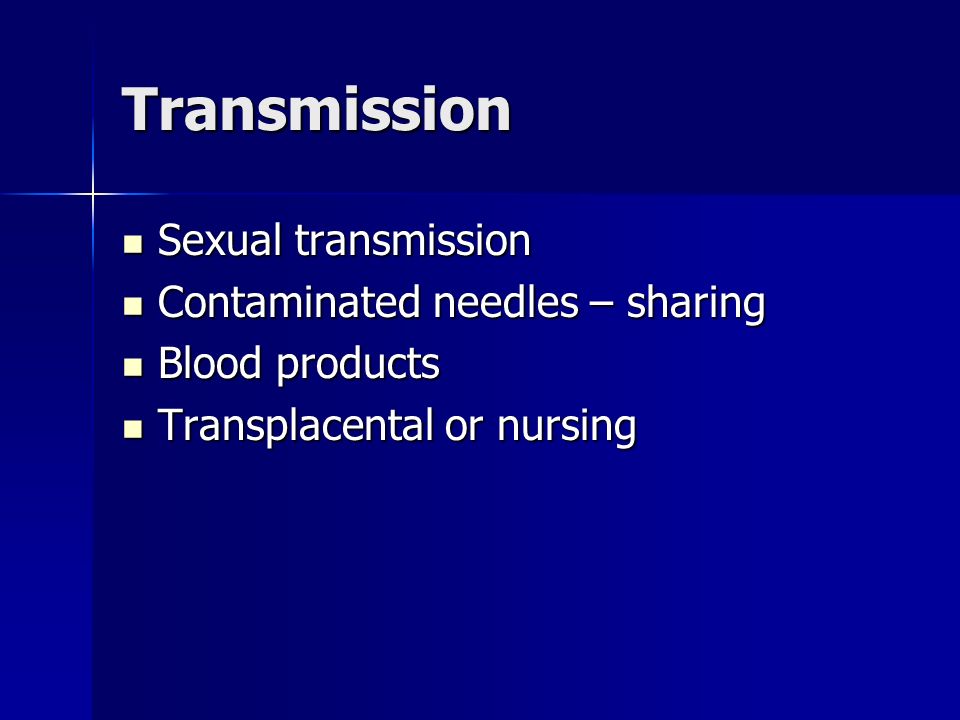 Transmission

- Sexual transmission
- Contaminated needles – sharing
- Blood products
- Transplacental or nursing